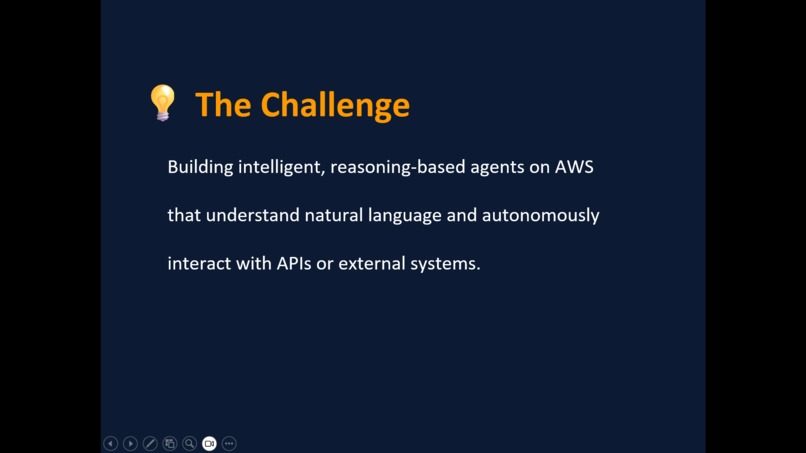 The Challenge

Building intelligent, reasoning-based agents on AWS that understand natural language and autonomously interact with APIs or external systems.